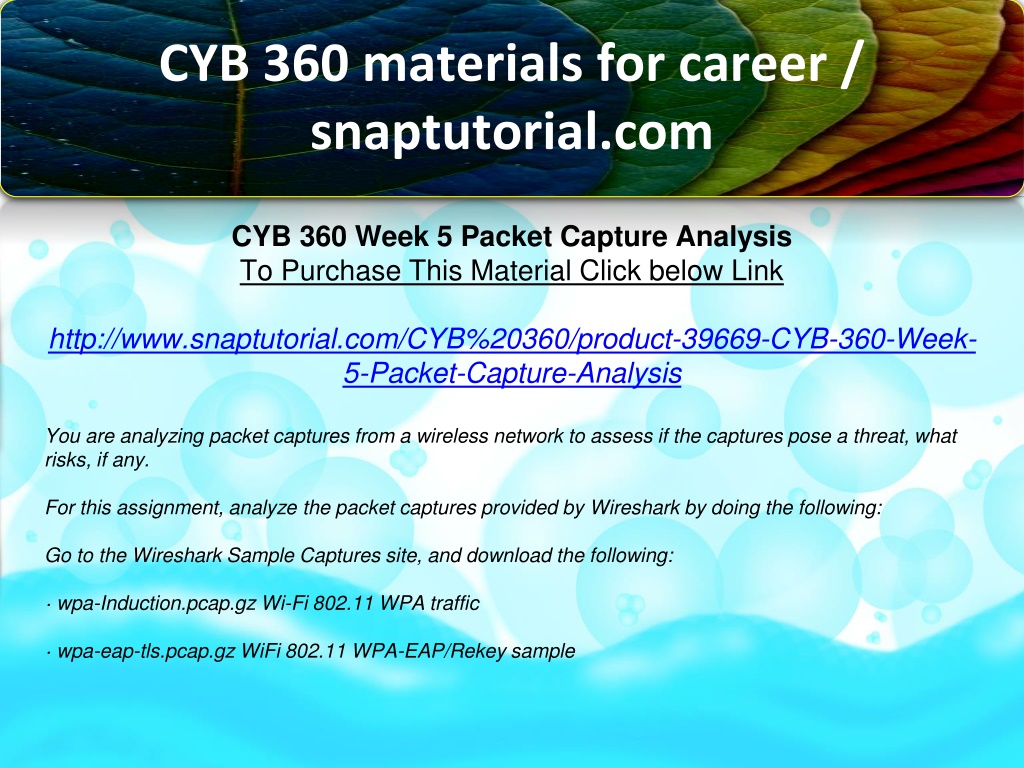 CYB 360 materials for career / snaptutorial.com

CYB 360 Week 5 Packet Capture Analysis
To Purchase This Material Click below Link

http://www.snaptutorial.com/CYB%20360/product-39669-CYB-360-Week-5-Packet-Capture-Analysis

You are analyzing packet captures from a wireless network to assess if the captures pose a threat, what risks, if any.

For this assignment, analyze the packet captures provided by Wireshark by doing the following:

Go to the Wireshark Sample Captures site, and download the following:

· wpa-Induction.pcap.gz Wi-Fi 802.11 WPA traffic

· wpa-eap-tls.pcap.gz WiFi 802.11 WPA-EAP/Rekey sample